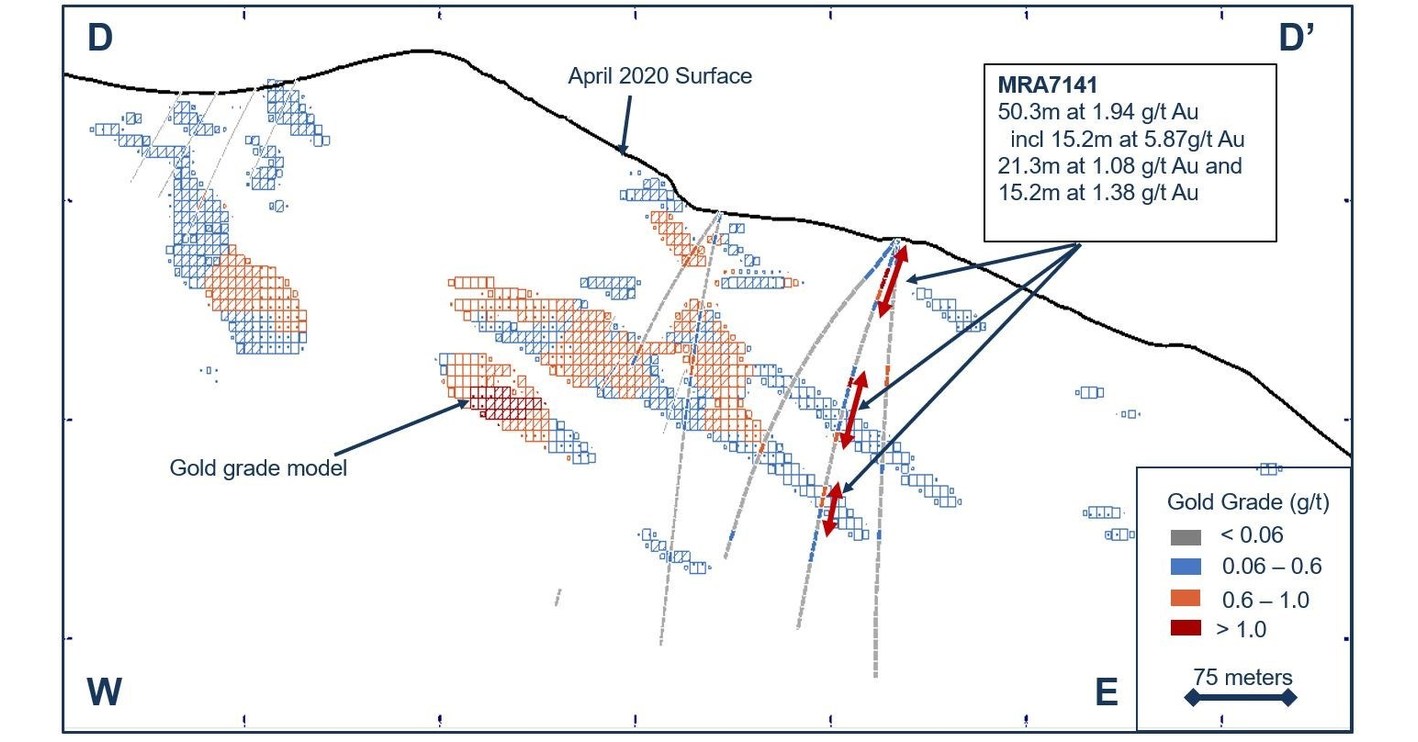 D

D'

April 2020 Surface

MRA7141
50.3m at 1.94 g/t Au
incl 15.2m at 5.87g/t Au
21.3m at 1.08 g/t Au and
15.2m at 1.38 g/t Au

Gold grade model

Gold Grade (g/t)
< 0.06
0.06 – 0.6
0.6 – 1.0
> 1.0

75 meters

W

E